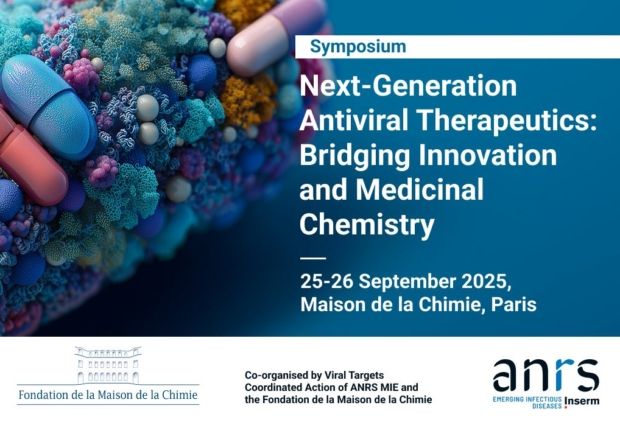 Symposium

Next-Generation Antiviral Therapeutics: Bridging Innovation and Medicinal Chemistry

25-26 September 2025, Maison de la Chimie, Paris

Fondation de la Maison de la Chimie

Co-organised by Viral Targets Coordinated Action of ANRS MIE and the Fondation de la Maison de la Chimie

anrs
EMERGING INFECTIOUS DISEASES Inserm